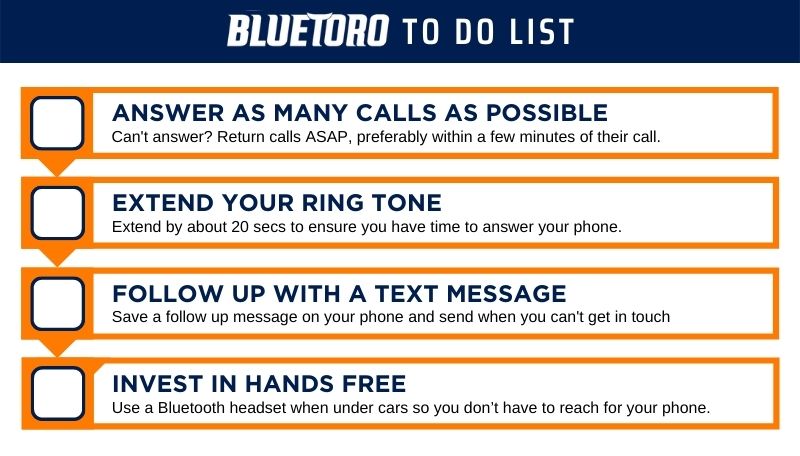 BLUETORO TO DO LIST

ANSWER AS MANY CALLS AS POSSIBLE
Can't answer? Return calls ASAP, preferably within a few minutes of their call.

EXTEND YOUR RING TONE
Extend by about 20 secs to ensure you have time to answer your phone.

FOLLOW UP WITH A TEXT MESSAGE
Save a follow up message on your phone and send when you can't get in touch

INVEST IN HANDS FREE
Use a Bluetooth headset when under cars so you don't have to reach for your phone.